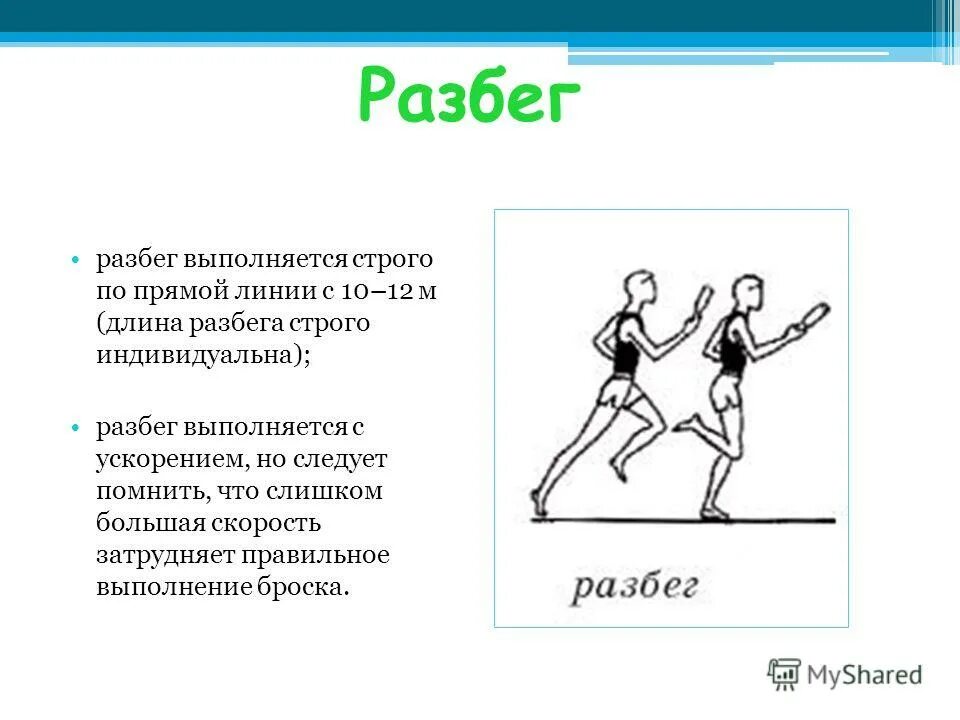 Разбег

• разбег выполняется строго по прямой линии с 10–12 м (длина разбега строго индивидуальна);

• разбег выполняется с ускорением, но следует помнить, что слишком большая скорость затрудняет правильное выполнение броска.

разбег

MyShared